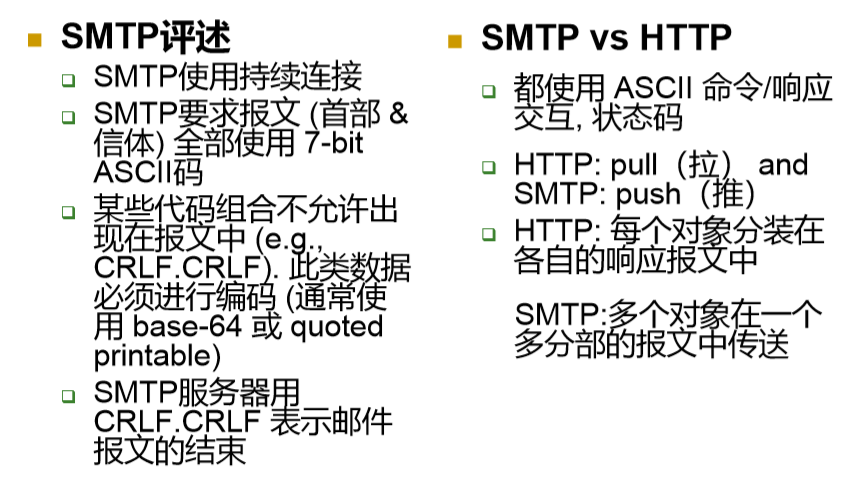 SMTP评述

SMTP使用持续连接

SMTP要求报文 (首部 & 信体) 全部使用 7-bit ASCII码

某些代码组合不允许出现在报文中 (e.g., CRLF.CRLF). 此类数据必须进行编码 (通常使用 base-64 或 quoted printable)

SMTP服务器用 CRLF.CRLF 表示邮件报文的结束

SMTP vs HTTP

都使用 ASCII 命令/响应交互, 状态码

HTTP: pull（拉） and SMTP: push（推）

HTTP: 每个对象分装在各自的响应报文中

SMTP:多个对象在一个多分部的报文中传送